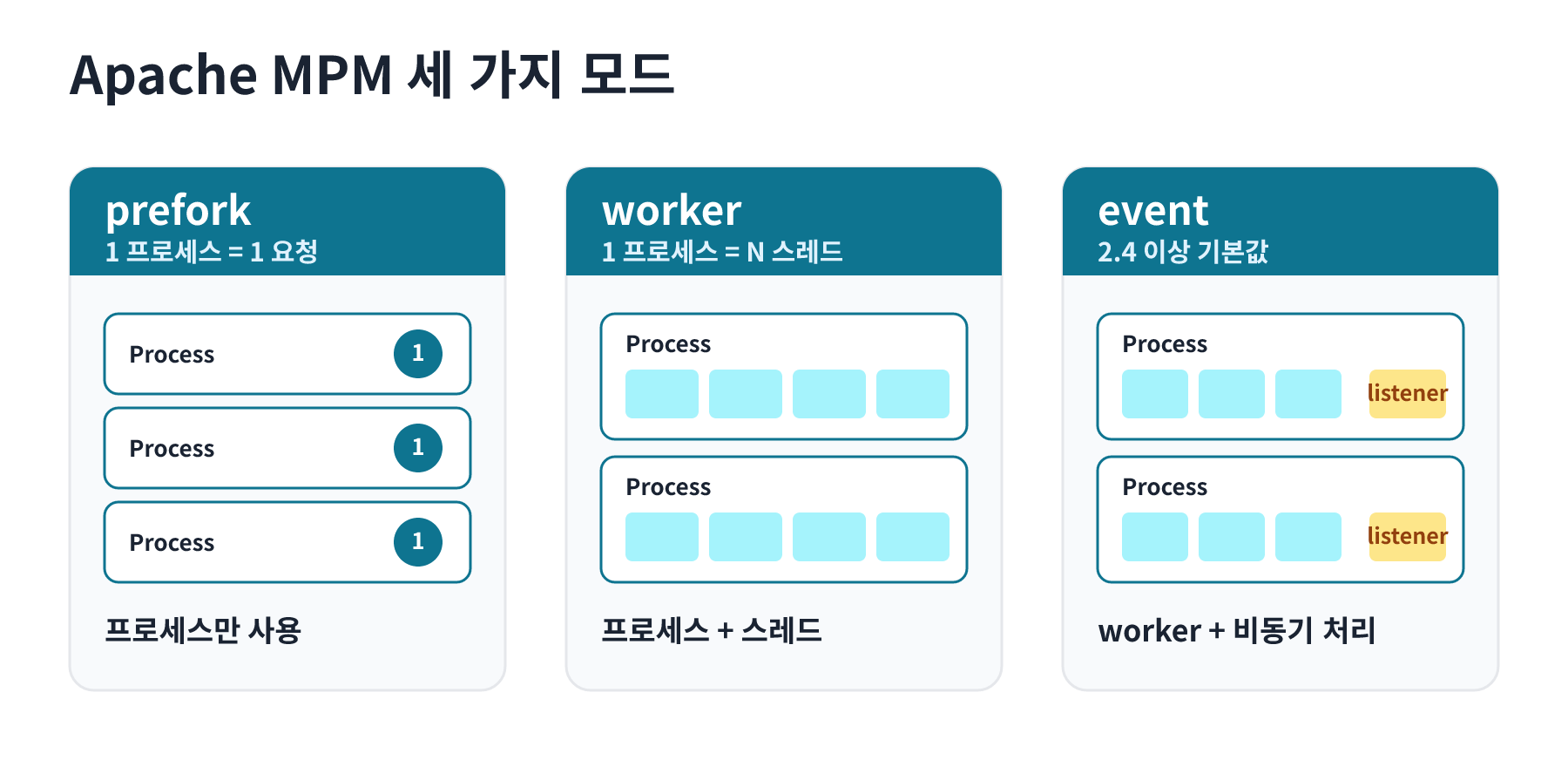 Apache MPM 세 가지 모드

prefork
1 프로세스 = 1 요청

Process 1

Process 1

Process 1

프로세스만 사용

worker
1 프로세스 = N 스레드

Process

Process

프로세스 + 스레드

event
2.4 이상 기본값

Process
listener

Process
listener

worker + 비동기 처리